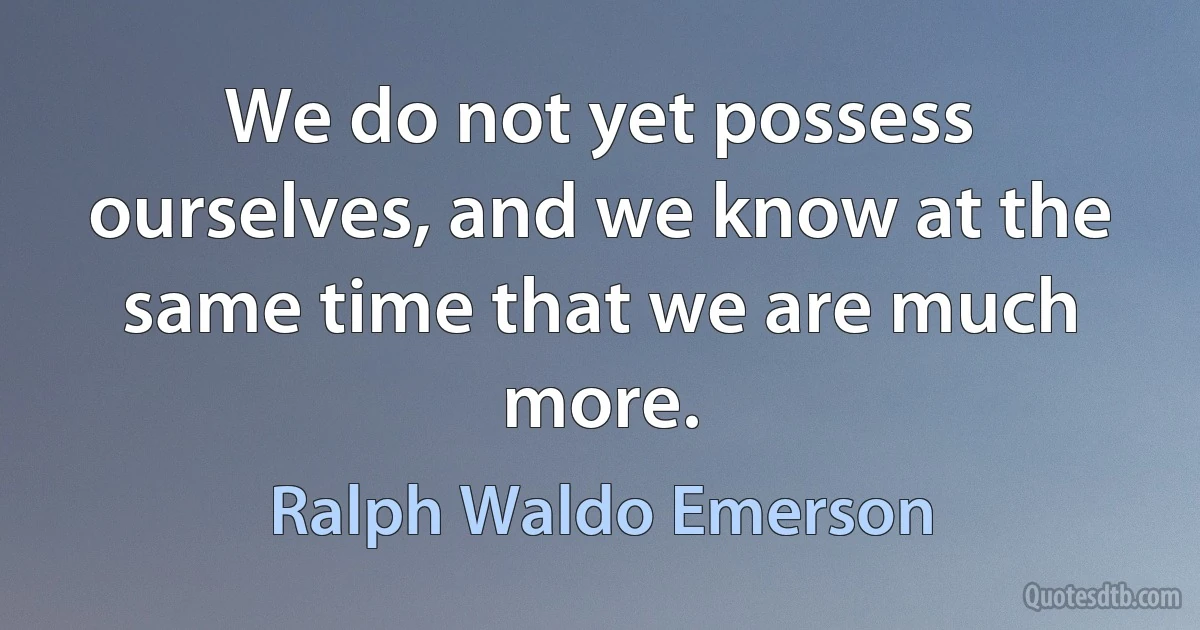 We do not yet possess ourselves, and we know at the same time that we are much more.

Ralph Waldo Emerson

Quotesdtb.com